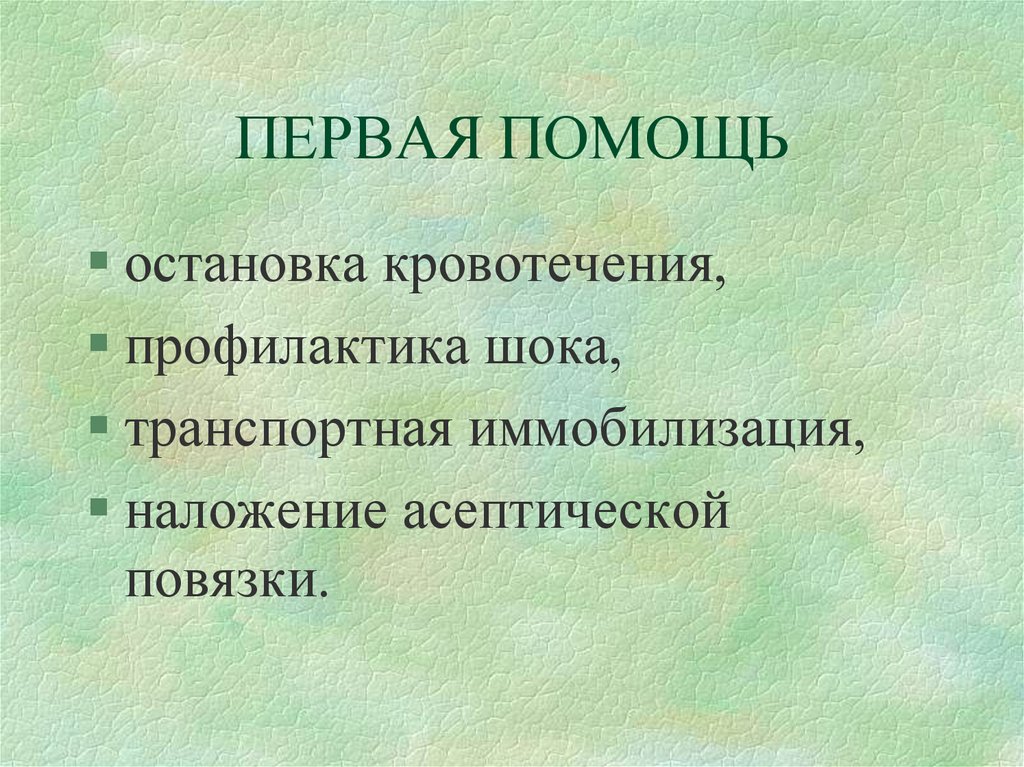 ПЕРВАЯ ПОМОЩЬ

- остановка кровотечения,
- профилактика шока,
- транспортная иммобилизация,
- наложение асептической повязки.